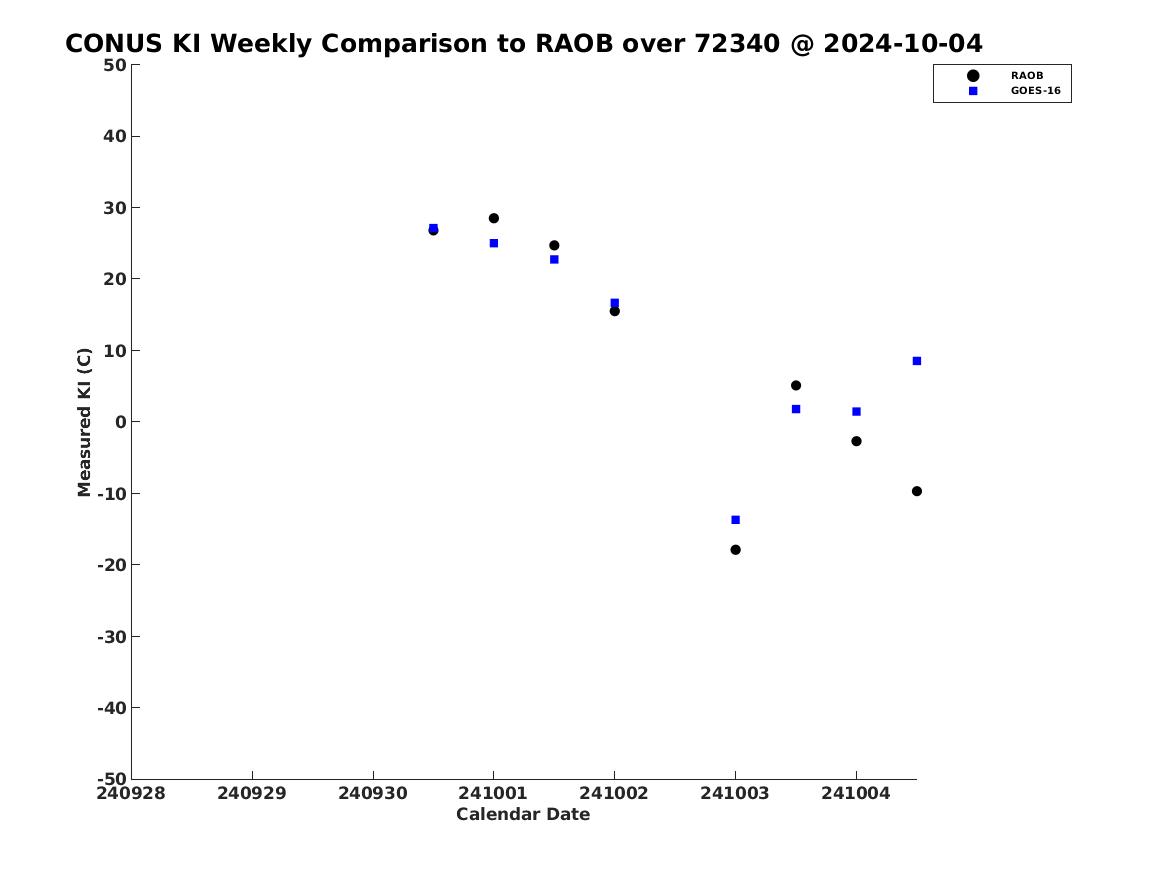 CONUS KI Weekly Comparison to RAOB over 72340 @ 2024-10-04

RAOB
GOES-16

Measured KI (C)

50
40
30
20
10
0
-10
-20
-30
-40
-50

240928
240929
240930
241001
241002
241003
241004

Calendar Date